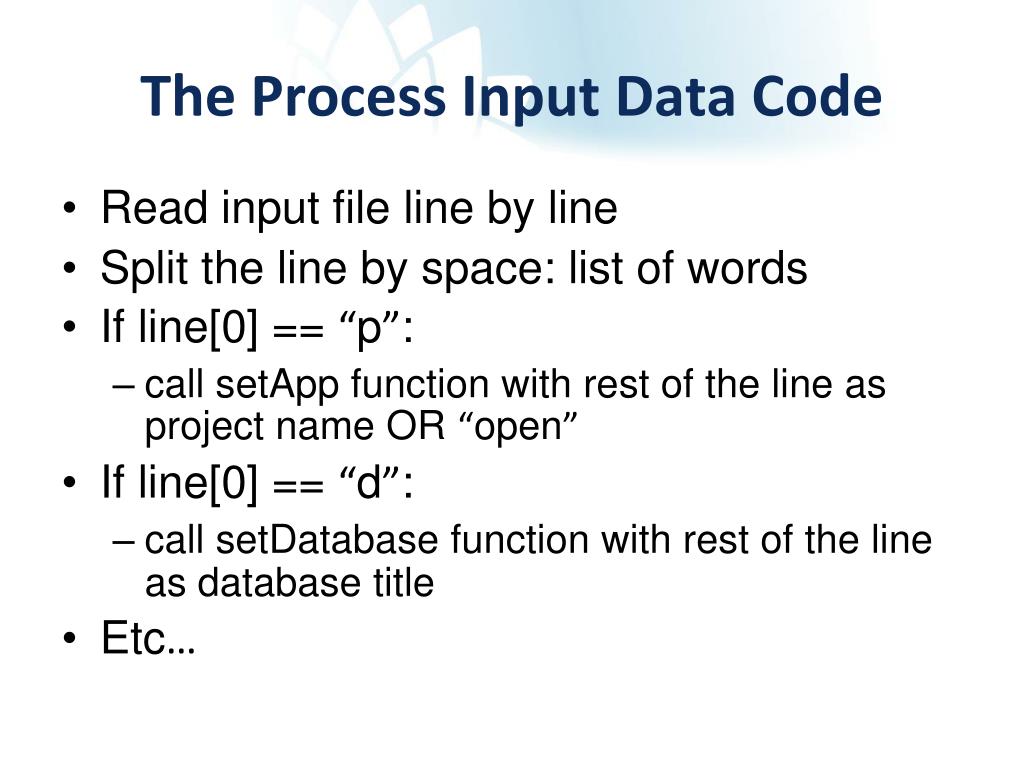 The Process Input Data Code

• Read input file line by line
• Split the line by space: list of words
• If line[0] == “p”:
– call setApp function with rest of the line as project name OR “open”
• If line[0] == “d”:
– call setDatabase function with rest of the line as database title
• Etc…